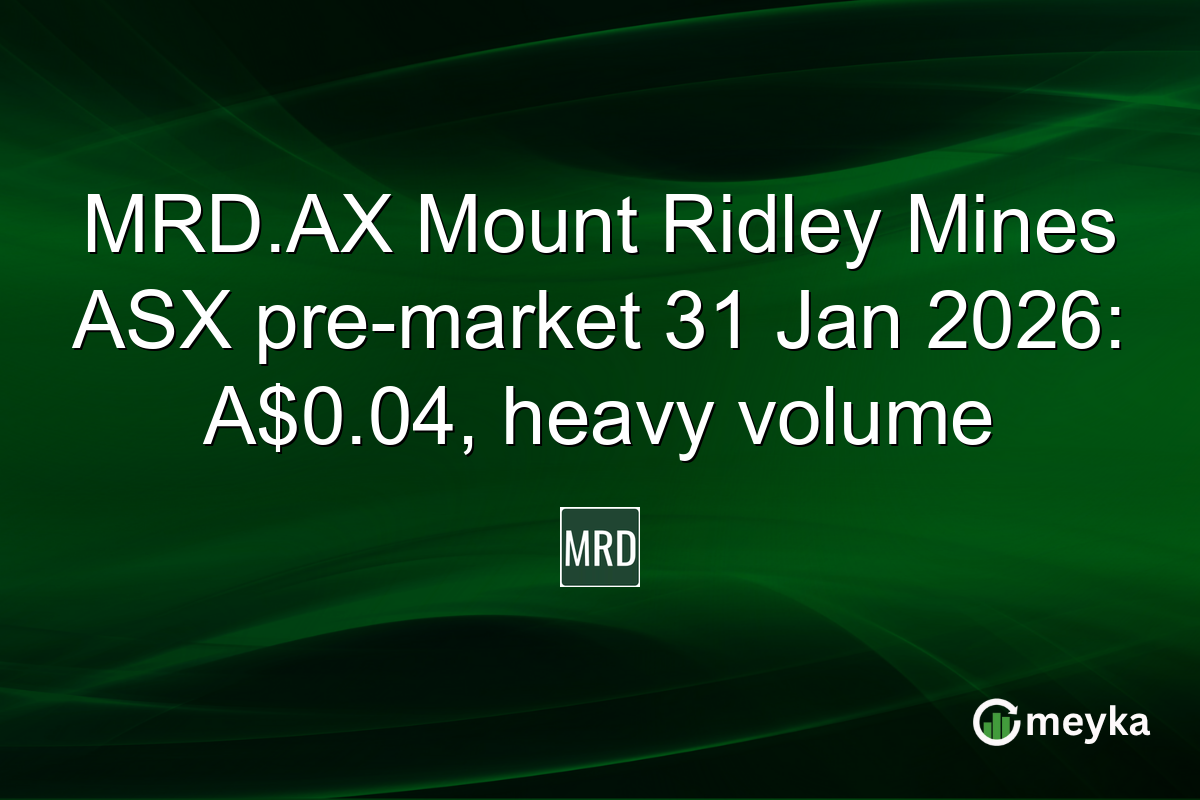 MRD.AX Mount Ridley Mines ASX pre-market 31 Jan 2026: A$0.04, heavy volume

MRD

meyka